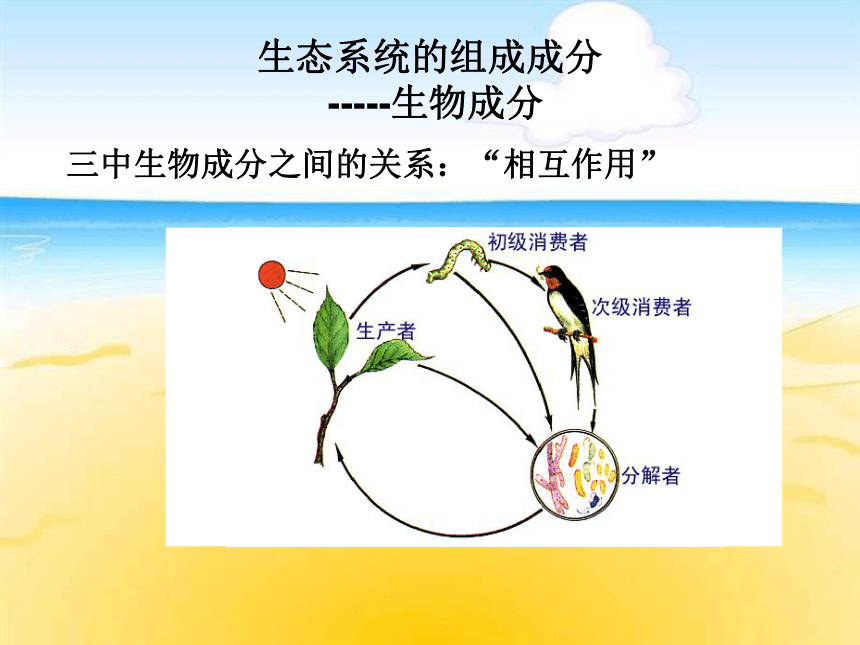 生态系统的组成成分
-----生物成分

三中生物成分之间的关系：“相互作用”

初级消费者

次级消费者

生产者

分解者